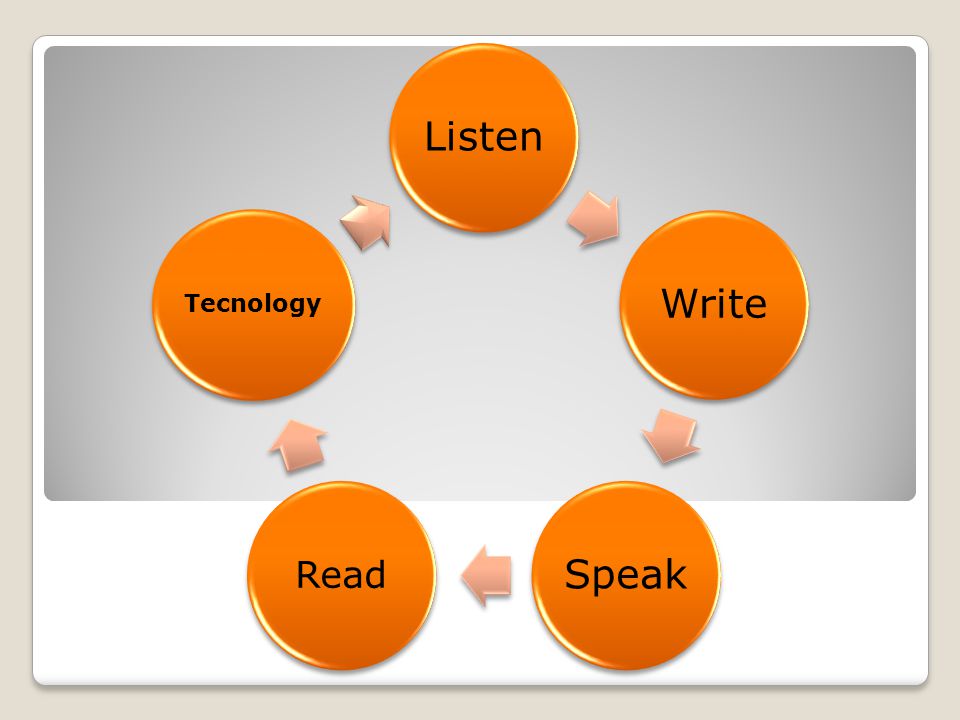 Listen

Write

Speak

Read

Tecnology